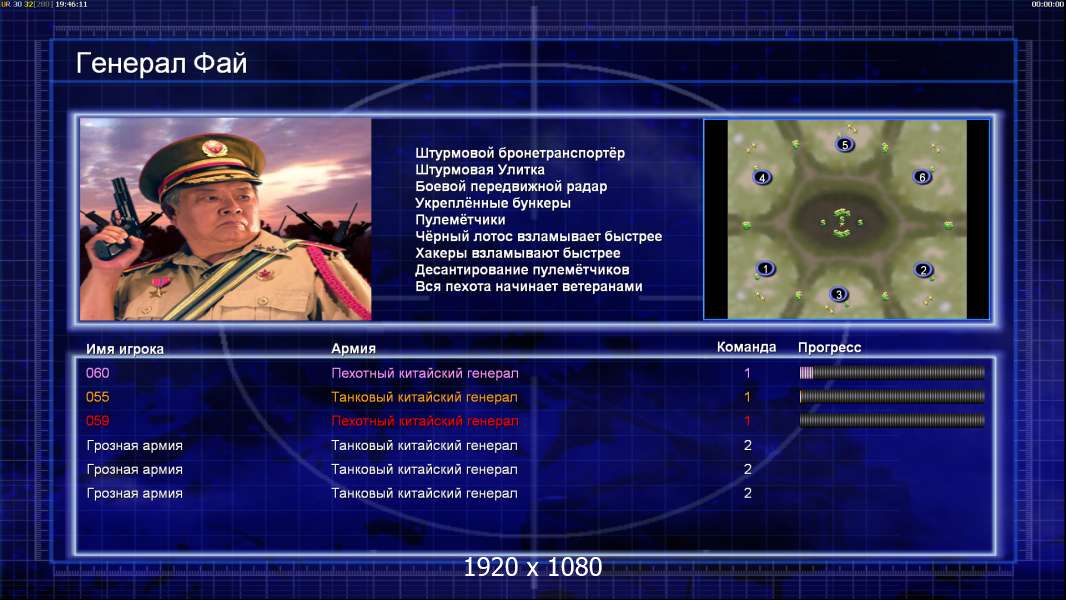 UR 30 32[200] 19:46:11

00:00:00

Генерал Фай

Штурмовой бронетранспортёр
Штурмовая Улитка
Боевой передвижной радар
Укреплённые бункеры
Пулемётчики
Чёрный лотос взламывает быстрее
Хакеры взламывают быстрее
Десантирование пулемётчиков
Вся пехота начинает ветеранами

5
4
6
1
2
3

| Имя игрока | Армия | Команда | Прогресс |
|---|---|---|---|
| 060 | Пехотный китайский генерал | 1 | |
| 055 | Танковый китайский генерал | 1 | |
| 059 | Пехотный китайский генерал | 1 | |
| Грозная армия | Танковый китайский генерал | 2 | |
| Грозная армия | Танковый китайский генерал | 2 | |
| Грозная армия | Танковый китайский генерал | 2 | |

1920 x 1080